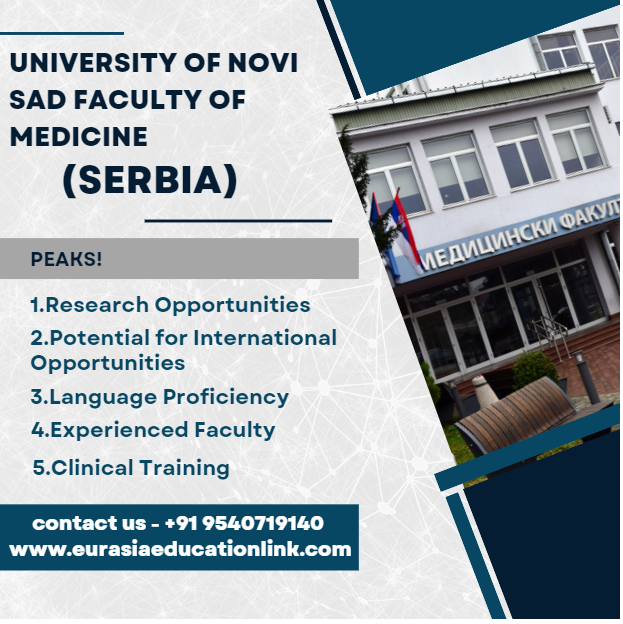 UNIVERSITY OF NOVI SAD FACULTY OF MEDICINE

(SERBIA)

PEAKS!

1.Research Opportunities

2.Potential for International Opportunities

3.Language Proficiency

4.Experienced Faculty

5.Clinical Training

contact us - +91 9540719140
www.eurasiaeducationlink.com

МЕДИЦИНСКИ ФАКУЛ